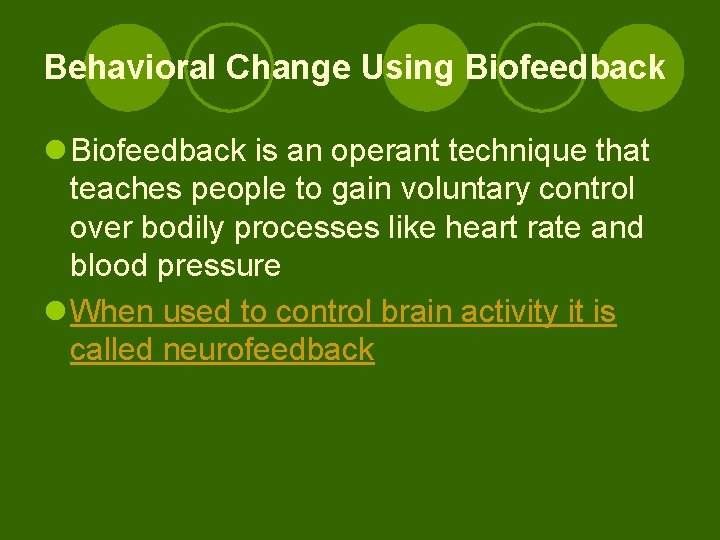 Behavioral Change Using Biofeedback

Biofeedback is an operant technique that teaches people to gain voluntary control over bodily processes like heart rate and blood pressure

When used to control brain activity it is called neurofeedback